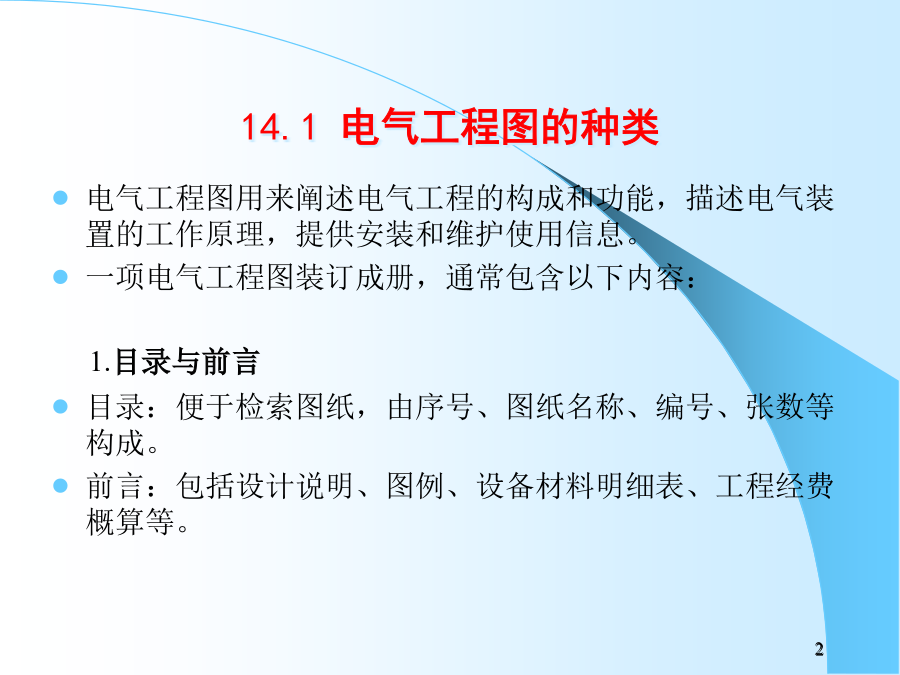 14.1 电气工程图的种类

电气工程图用来阐述电气工程的构成和功能，描述电气装置的工作原理，提供安装和维护使用信息。

一项电气工程图装订成册，通常包含以下内容：

1.目录与前言

目录：便于检索图纸，由序号、图纸名称、编号、张数等构成。

前言：包括设计说明、图例、设备材料明细表、工程经费概算等。

2